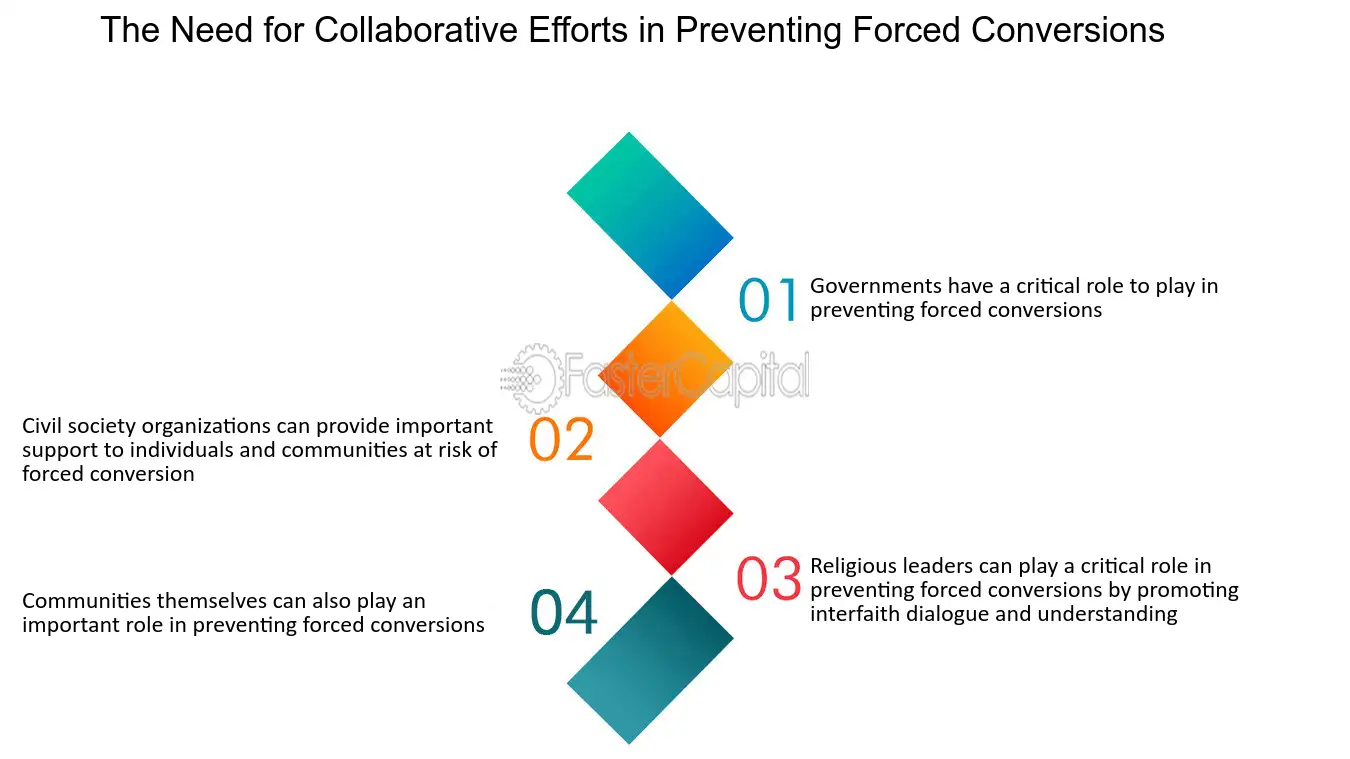 The Need for Collaborative Efforts in Preventing Forced Conversions

01 Governments have a critical role to play in preventing forced conversions

FasterCapital

02 Civil society organizations can provide important support to individuals and communities at risk of forced conversion

03 Religious leaders can play a critical role in preventing forced conversions by promoting interfaith dialogue and understanding

04 Communities themselves can also play an important role in preventing forced conversions